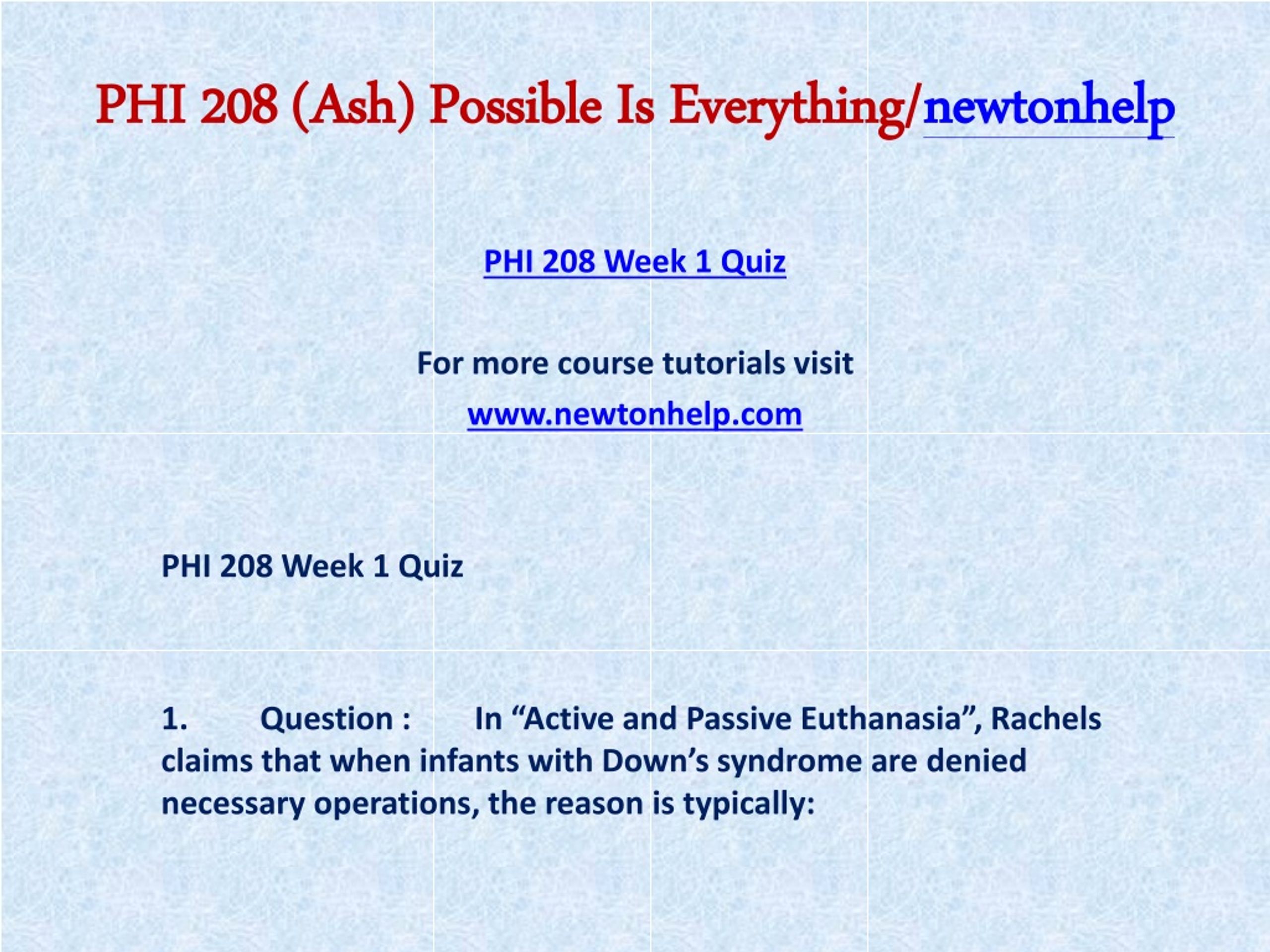 PHI 208 (Ash) Possible Is Everything/newtonhelp

PHI 208 Week 1 Quiz

For more course tutorials visit

www.newtonhelp.com

PHI 208 Week 1 Quiz

1. Question : In “Active and Passive Euthanasia”, Rachels claims that when infants with Down’s syndrome are denied necessary operations, the reason is typically: